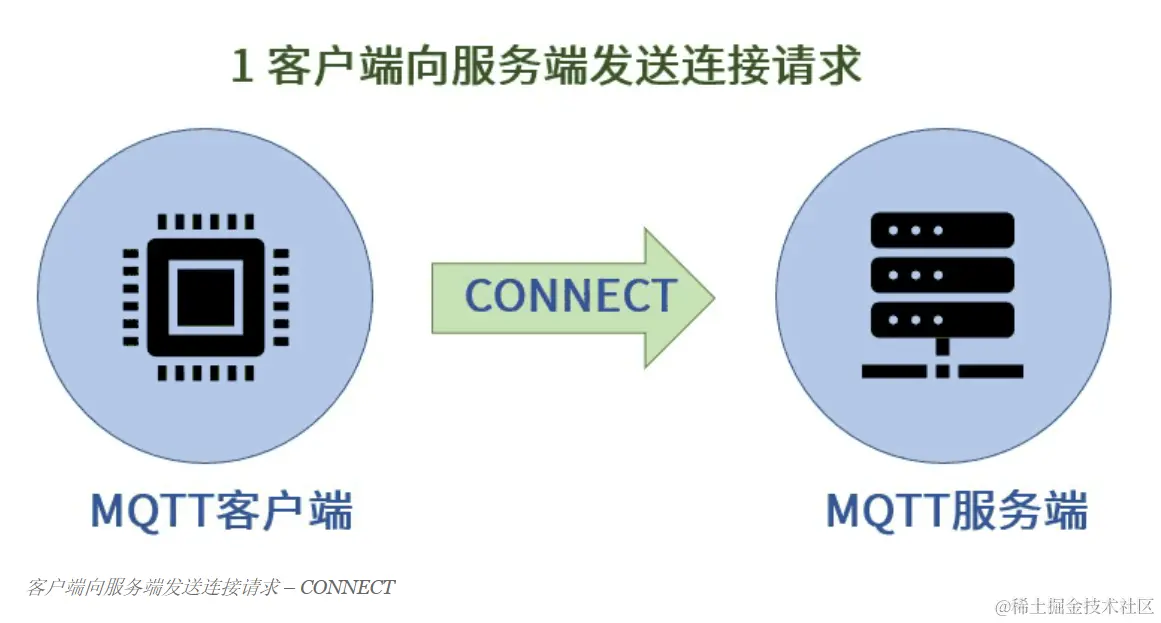 1 客户端向服务端发送连接请求

CONNECT

MQTT客户端

MQTT服务端

客户端向服务端发送连接请求 – CONNECT

@稀土掘金技术社区